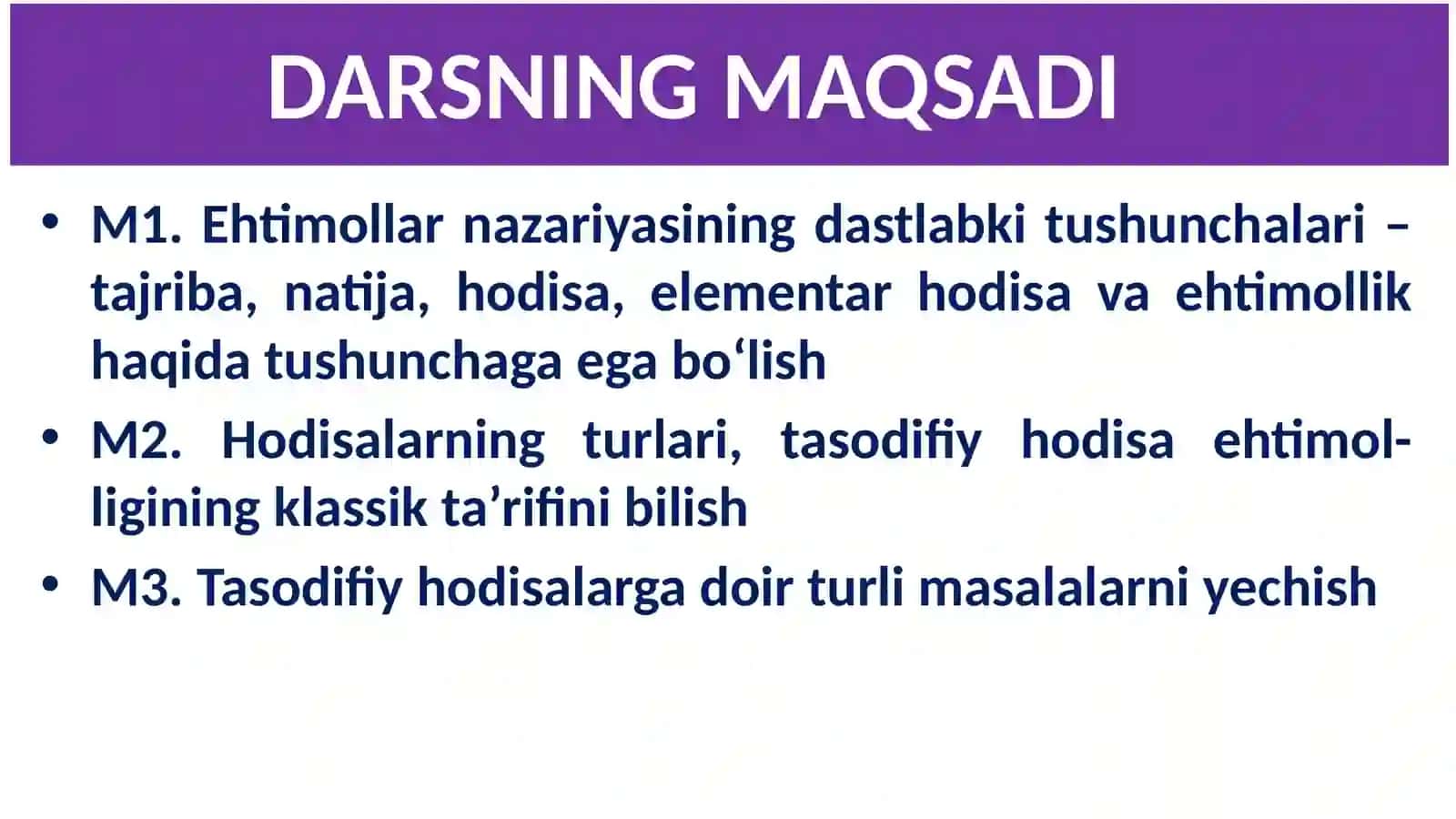 DARSNING MAQSADI

• M1. Ehtimollar nazariyasining dastlabki tushunchalari – tajriba, natija, hodisa, elementar hodisa va ehtimollik haqida tushunchaga ega bo‘lish

• M2. Hodisalarning turlari, tasodifiy hodisa ehtimolligining klassik ta’rifini bilish

• M3. Tasodifiy hodisalarga doir turli masalalarni yechish